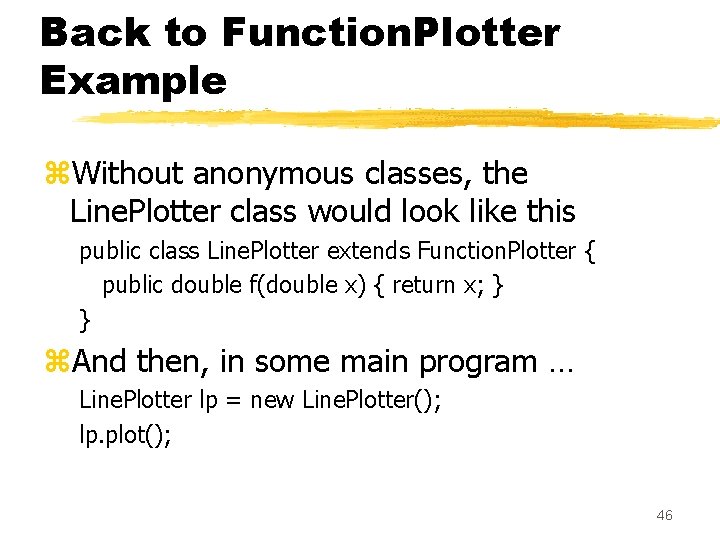 Back to FunctionPlotter Example

⌘Without anonymous classes, the LinePlotter class would look like this

public class LinePlotter extends FunctionPlotter {
public double f(double x) { return x; }
}

⌘And then, in some main program …

LinePlotter lp = new LinePlotter();
lp.plot();

46